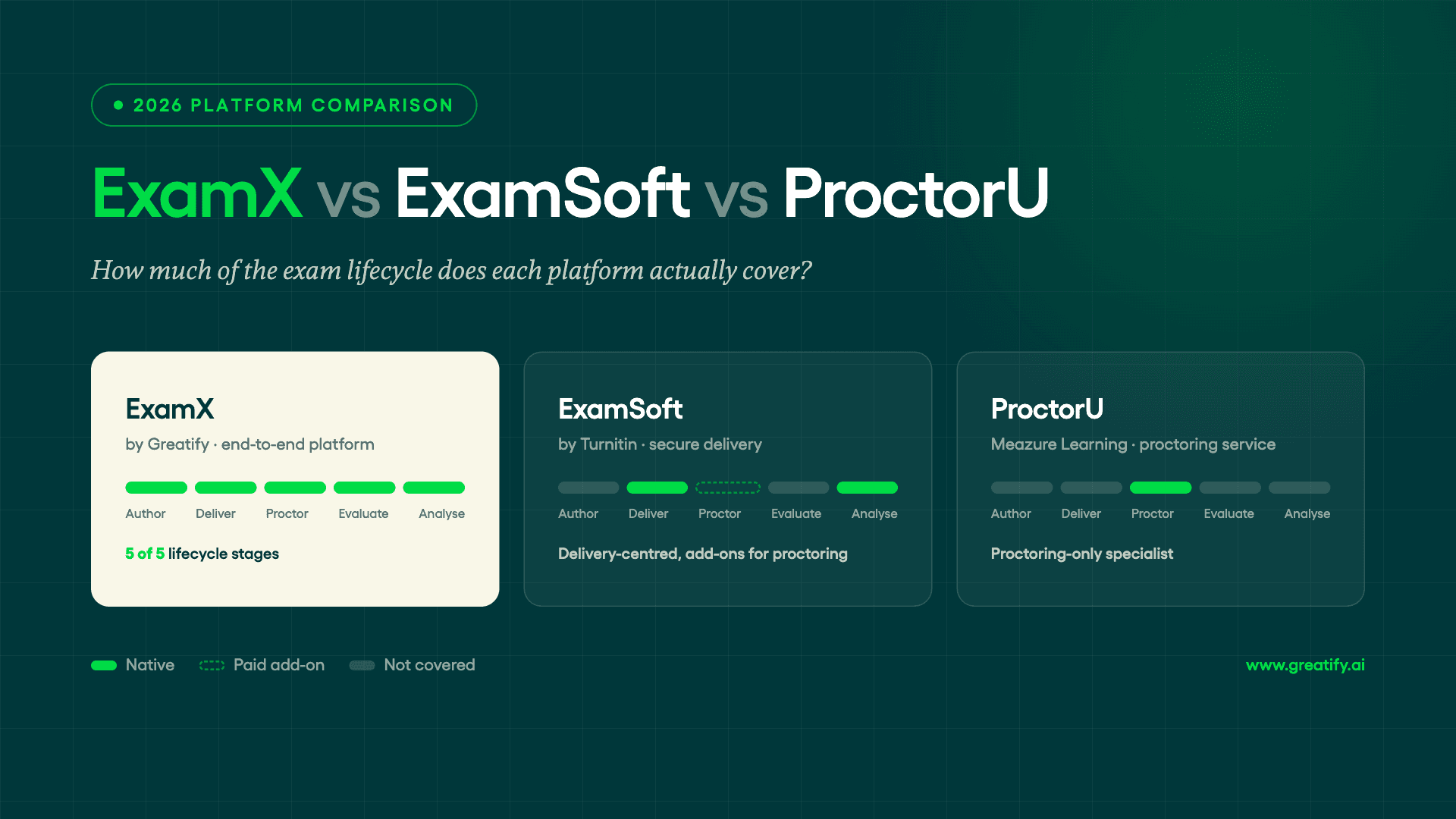 2026 PLATFORM COMPARISON

ExamX vs ExamSoft vs ProctorU

How much of the exam lifecycle does each platform actually cover?

ExamX
by Greatify · end-to-end platform
Author Deliver Proctor Evaluate Analyse
5 of 5 lifecycle stages

ExamSoft
by Turnitin · secure delivery
Author Deliver Proctor Evaluate Analyse
Delivery-centred, add-ons for proctoring

ProctorU
Meazure Learning · proctoring service
Author Deliver Proctor Evaluate Analyse
Proctoring-only specialist

Native Paid add-on Not covered

www.greatify.ai